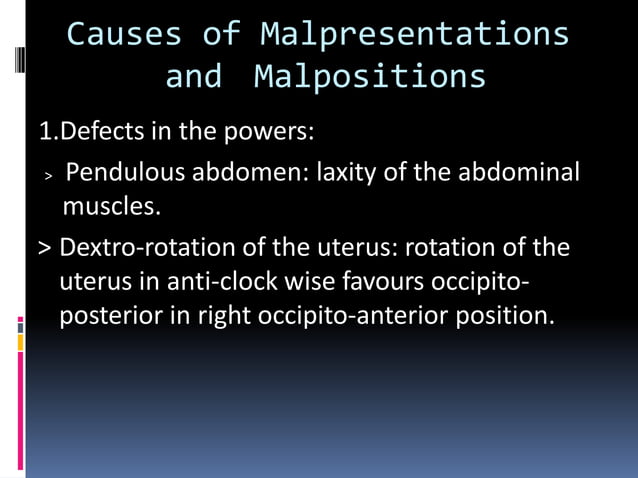 Causes of Malpresentations and Malpositions

1.Defects in the powers:

> Pendulous abdomen: laxity of the abdominal muscles.

> Dextro-rotation of the uterus: rotation of the uterus in anti-clock wise favours occipito-posterior in right occipito-anterior position.